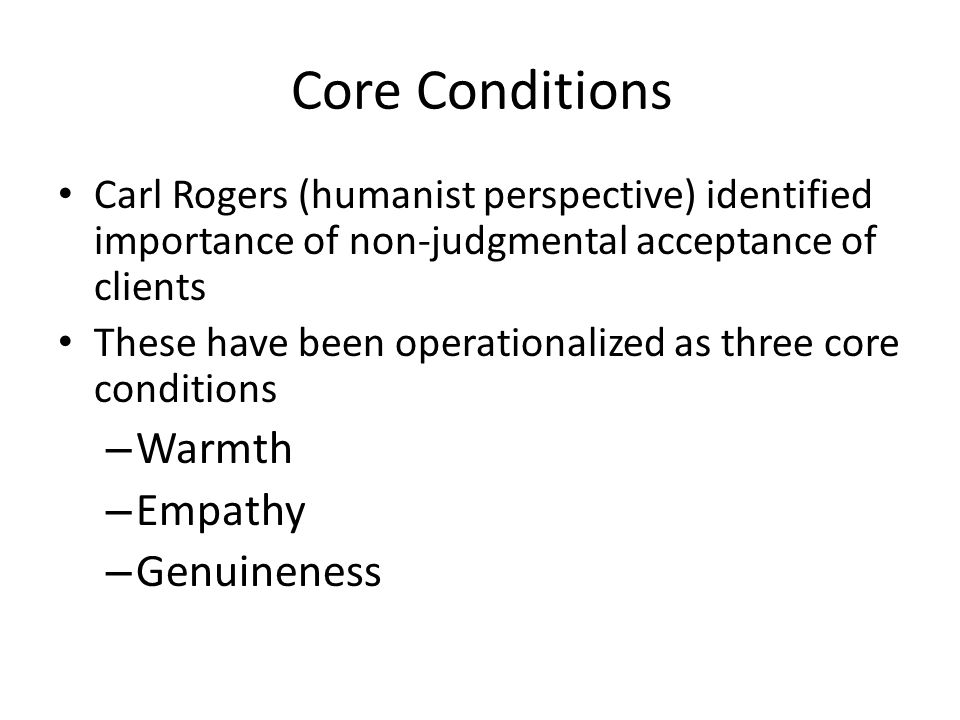 Core Conditions

• Carl Rogers (humanist perspective) identified importance of non-judgmental acceptance of clients
• These have been operationalized as three core conditions
– Warmth
– Empathy
– Genuineness